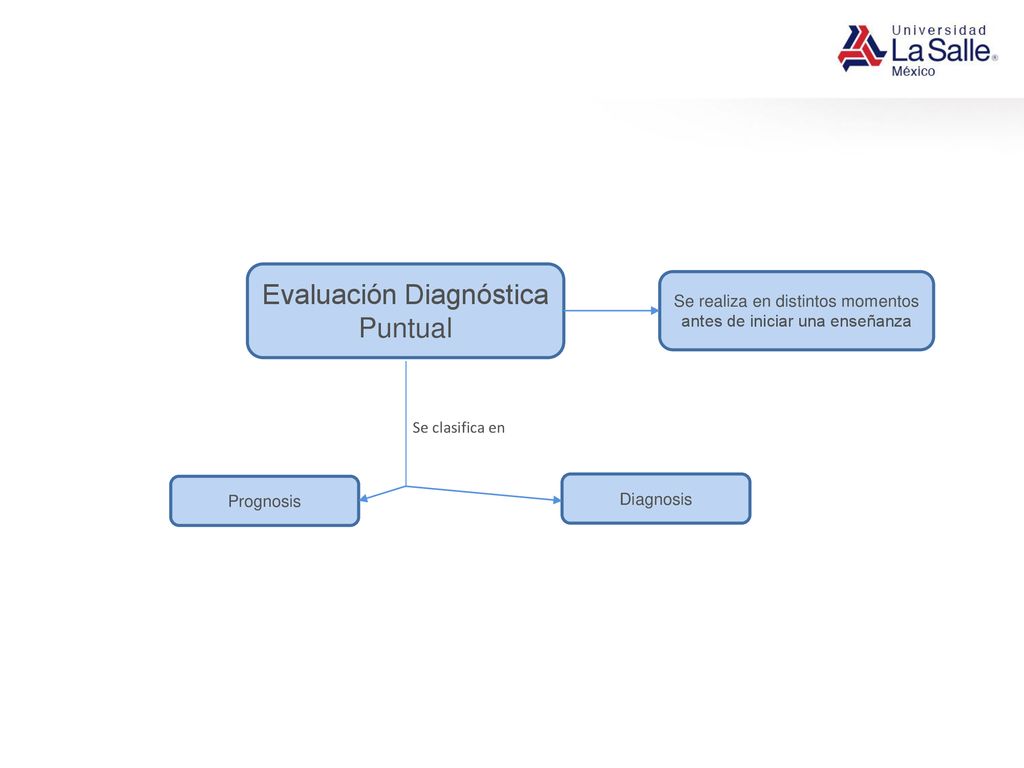 Universidad La Salle® México

Evaluación Diagnóstica Puntual

Se realiza en distintos momentos antes de iniciar una enseñanza

Se clasifica en

Prognosis

Diagnosis